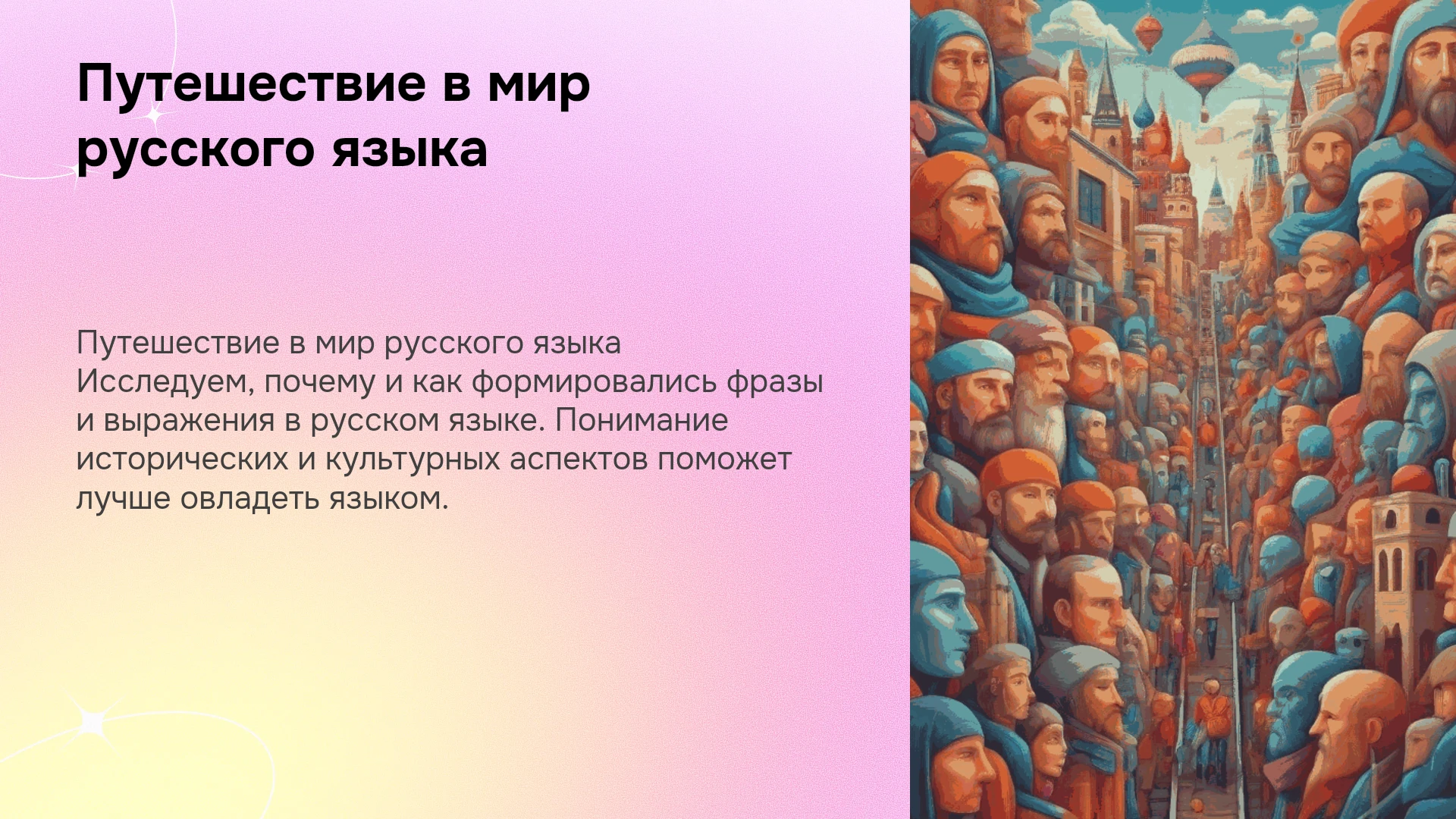 Путешествие в мир русского языка

Путешествие в мир русского языка
Исследуем, почему и как формировались фразы и выражения в русском языке. Понимание исторических и культурных аспектов поможет лучше овладеть языком.